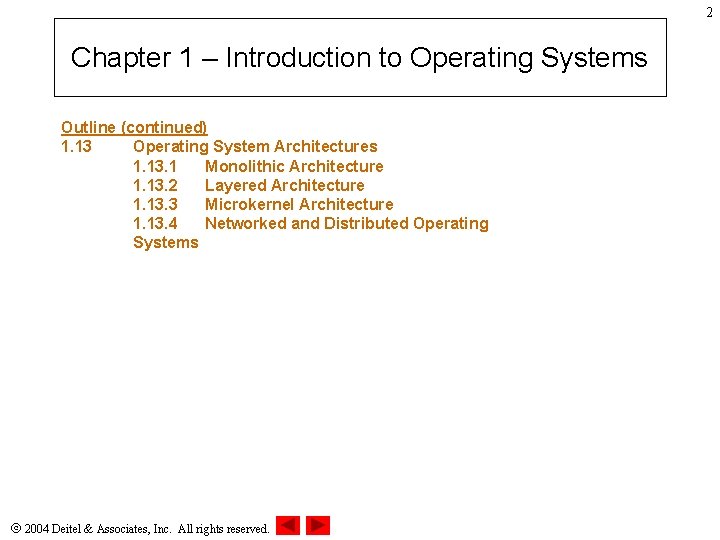 2

Chapter 1 – Introduction to Operating Systems

Outline (continued)
1.13 Operating System Architectures
1.13.1 Monolithic Architecture
1.13.2 Layered Architecture
1.13.3 Microkernel Architecture
1.13.4 Networked and Distributed Operating Systems

© 2004 Deitel & Associates, Inc. All rights reserved.